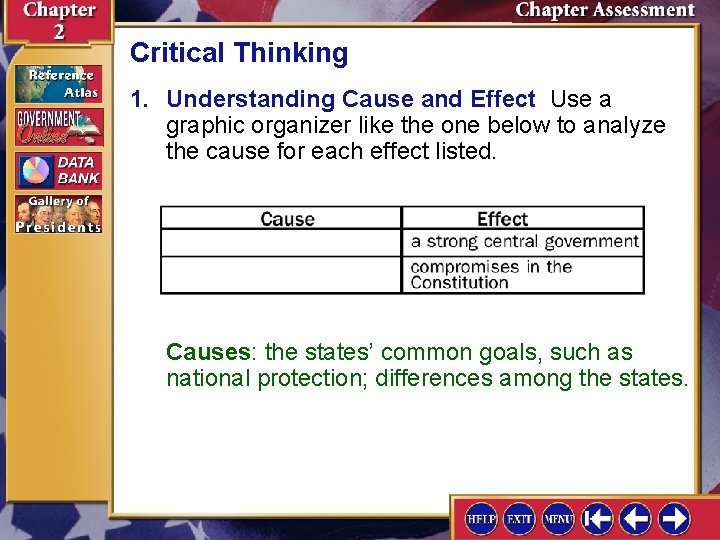 Chapter 2

Chapter Assessment

Reference Atlas

GOVERNMENT Online

DATA BANK

Gallery of Presidents

Critical Thinking

1. Understanding Cause and Effect Use a graphic organizer like the one below to analyze the cause for each effect listed.

| Cause | Effect |
|---|---|
| | a strong central government |
| | compromises in the Constitution |

Causes: the states' common goals, such as national protection; differences among the states.

HELP EXIT MENU